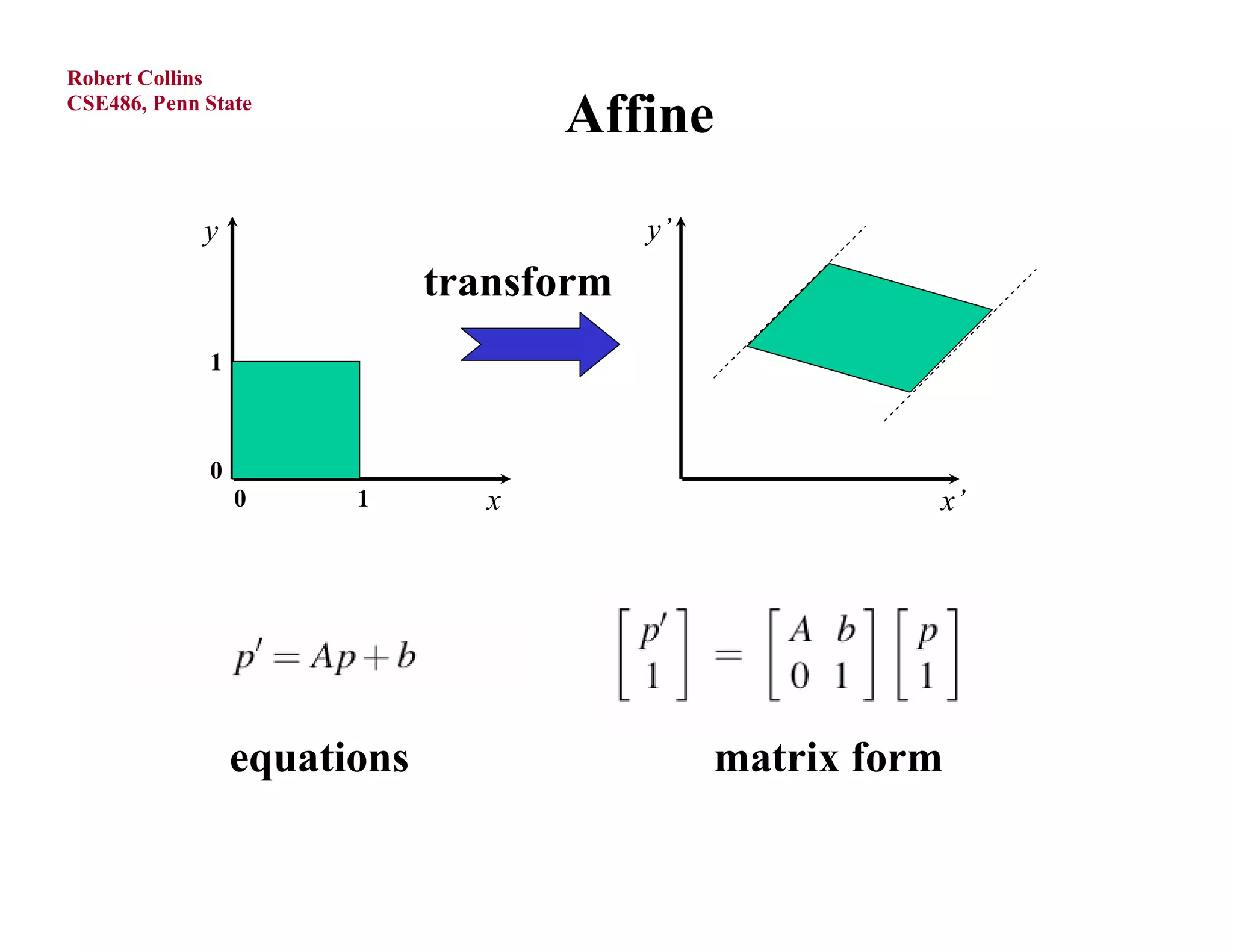 Robert Collins
CSE486, Penn State

Affine

y
1
0
0
1
x

transform

y'
x'

$p' = Ap + b$

$\begin{bmatrix} p' \\ 1 \end{bmatrix} = \begin{bmatrix} A & b \\ 0 & 1 \end{bmatrix} \begin{bmatrix} p \\ 1 \end{bmatrix}$

equations

matrix form